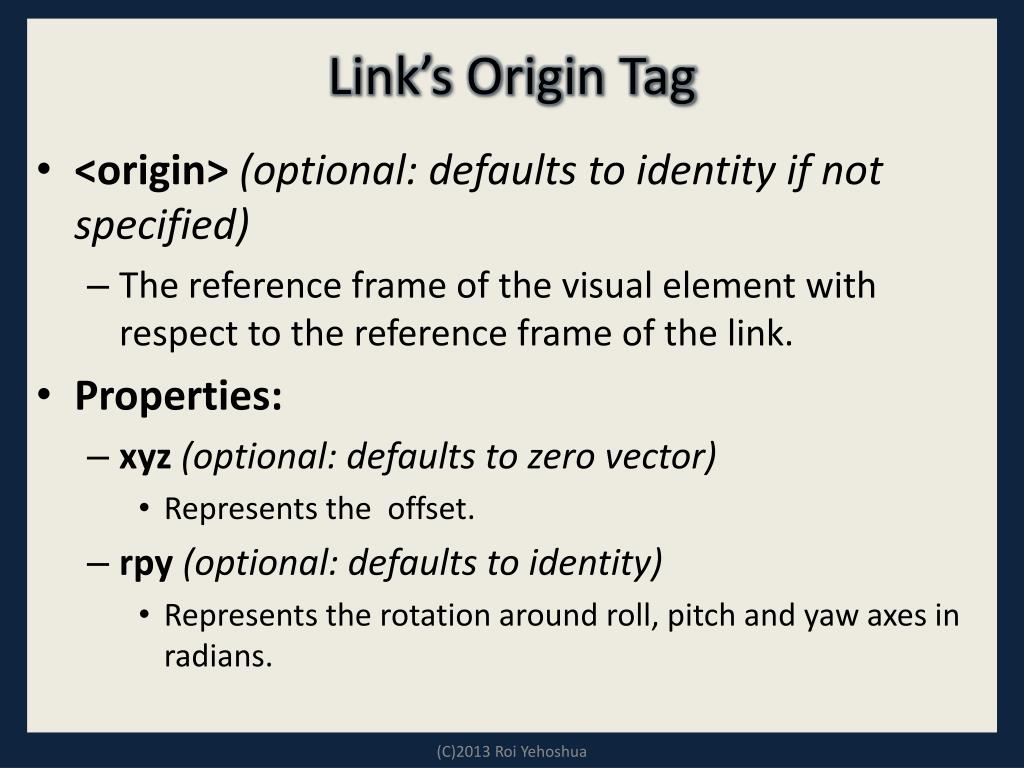 Link's Origin Tag

• <origin> (optional: defaults to identity if not specified)
– The reference frame of the visual element with respect to the reference frame of the link.

• Properties:
– xyz (optional: defaults to zero vector)
• Represents the offset.
– rpy (optional: defaults to identity)
• Represents the rotation around roll, pitch and yaw axes in radians.

(C)2013 Roi Yehoshua